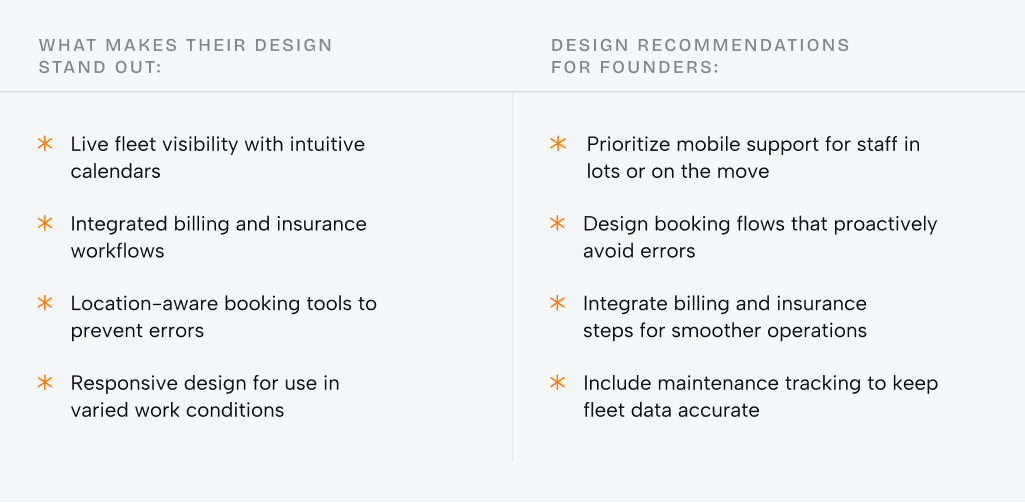 WHAT MAKES THEIR DESIGN STAND OUT:

* Live fleet visibility with intuitive calendars

* Integrated billing and insurance workflows

* Location-aware booking tools to prevent errors

* Responsive design for use in varied work conditions

DESIGN RECOMMENDATIONS FOR FOUNDERS:

* Prioritize mobile support for staff in lots or on the move

* Design booking flows that proactively avoid errors

* Integrate billing and insurance steps for smoother operations

* Include maintenance tracking to keep fleet data accurate